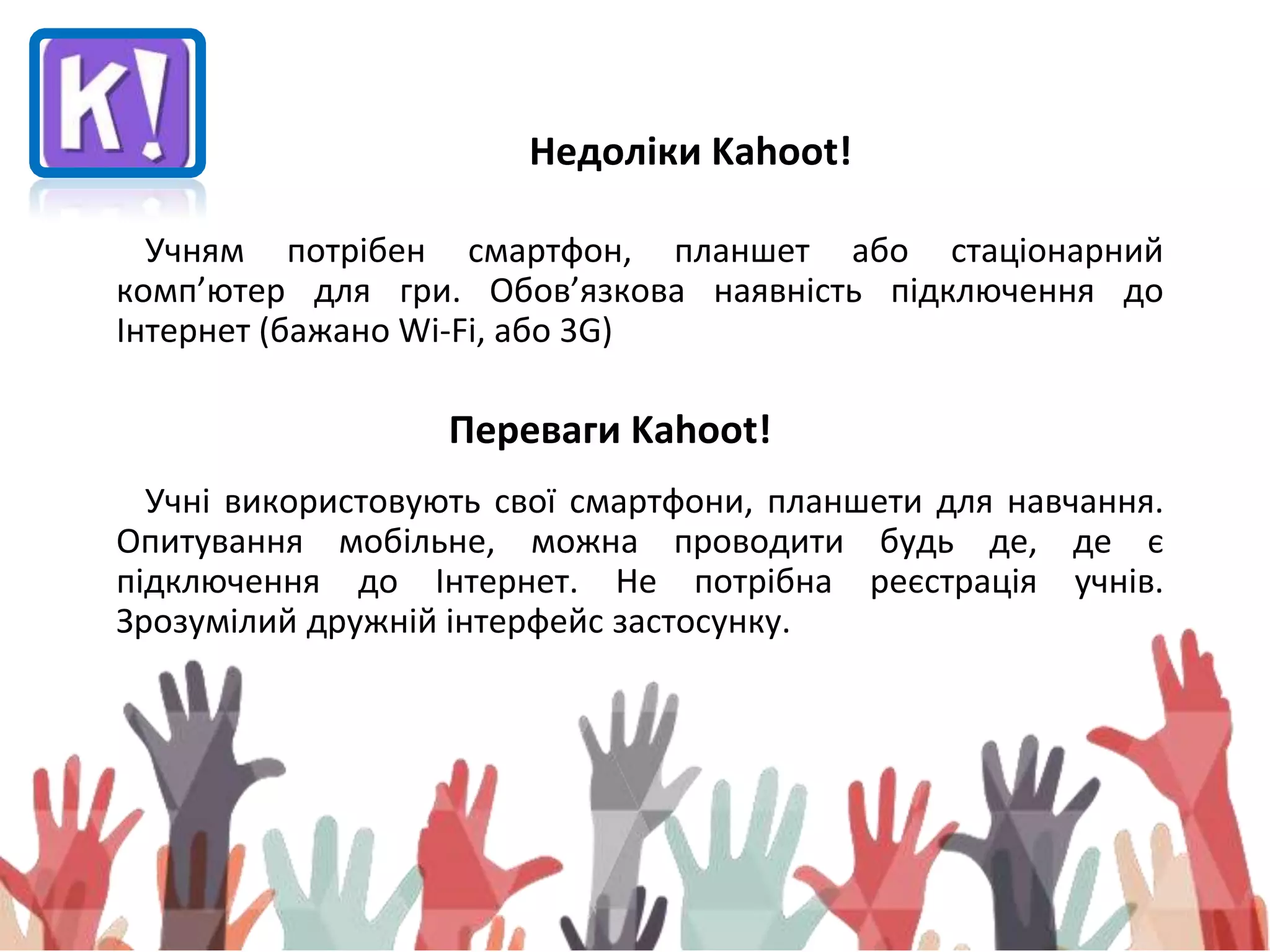 K!

Недоліки Kahoot!

Учням потрібен смартфон, планшет або стаціонарний комп’ютер для гри. Обов’язкова наявність підключення до Інтернет (бажано Wi-Fi, або 3G)

Переваги Kahoot!

Учні використовують свої смартфони, планшети для навчання. Опитування мобільне, можна проводити будь де, де є підключення до Інтернет. Не потрібна реєстрація учнів. Зрозумілий дружній інтерфейс застосунку.